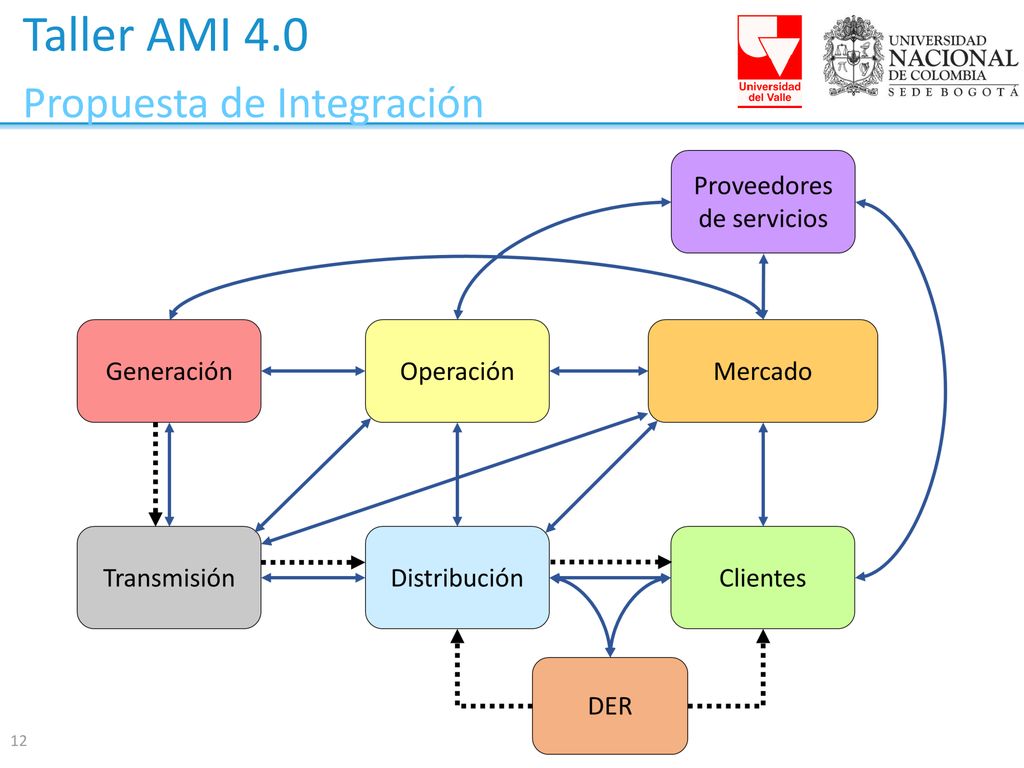 Taller AMI 4.0

Propuesta de Integración

Universidad del Valle

UNIVERSIDAD NACIONAL DE COLOMBIA SEDE BOGOTÁ

Proveedores de servicios

Generación

Operación

Mercado

Transmisión

Distribución

Clientes

DER

12